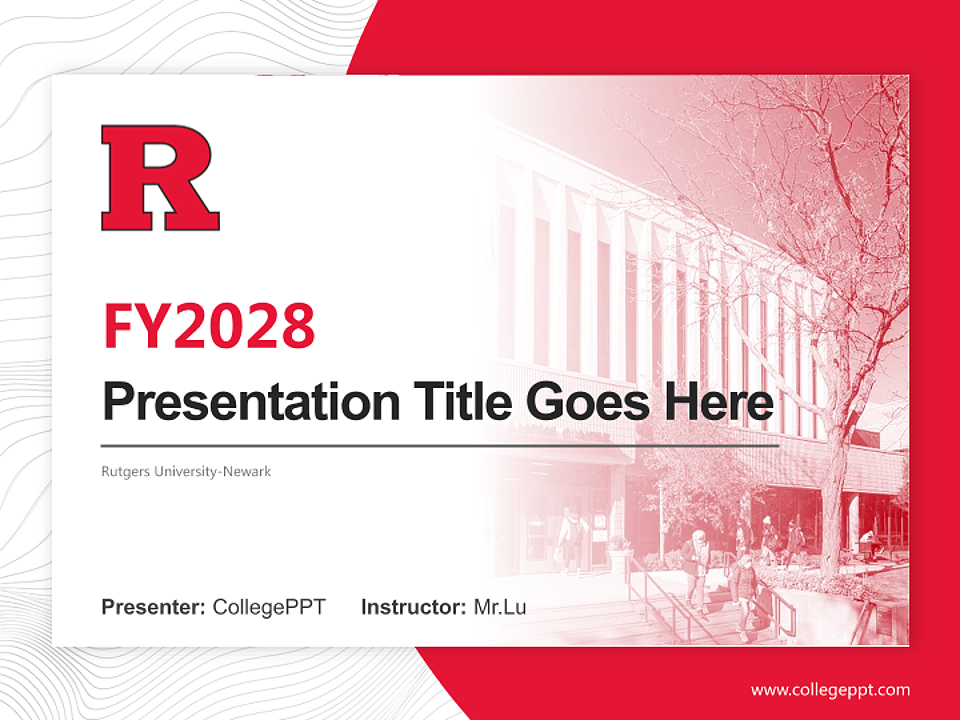 R

FY2028

Presentation Title Goes Here

Rutgers University-Newark

Presenter: CollegePPT Instructor: Mr.Lu

www.collegeppt.com